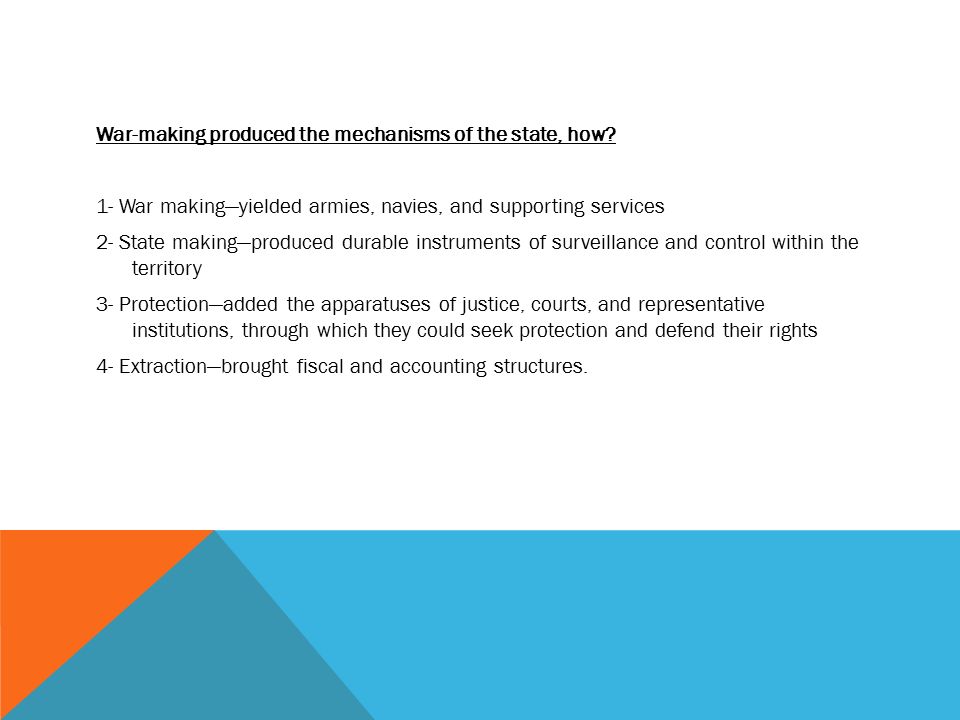 War-making produced the mechanisms of the state, how?

1- War making—yielded armies, navies, and supporting services

2- State making—produced durable instruments of surveillance and control within the territory

3- Protection—added the apparatuses of justice, courts, and representative institutions, through which they could seek protection and defend their rights

4- Extraction—brought fiscal and accounting structures.